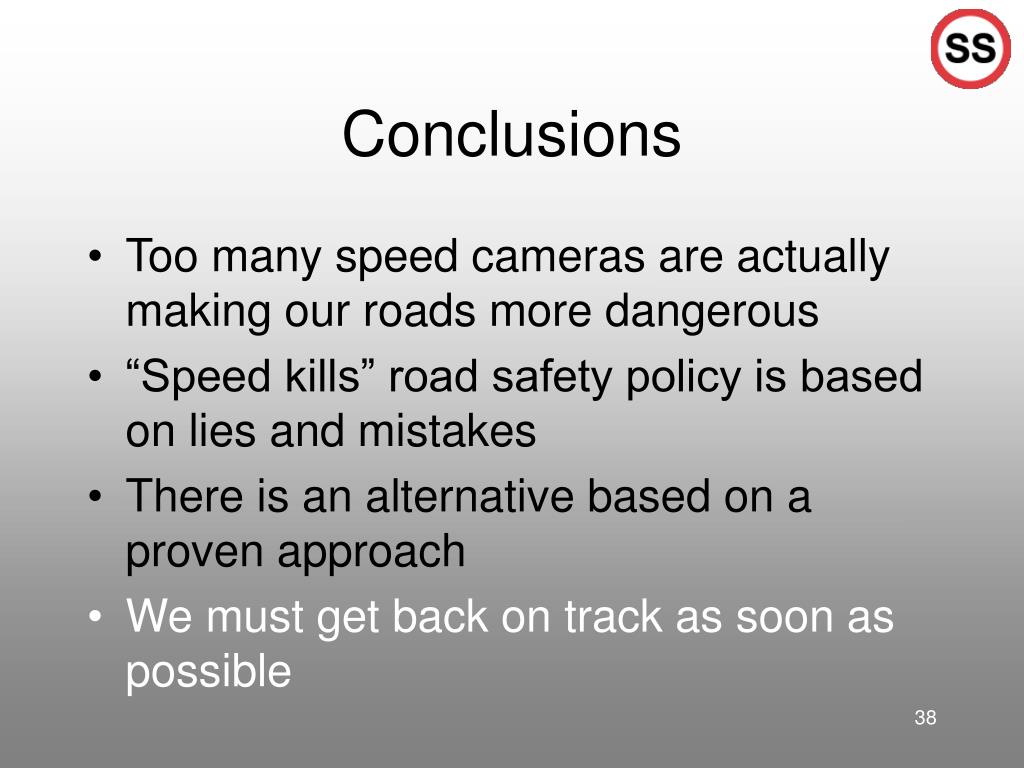 SS

Conclusions

• Too many speed cameras are actually making our roads more dangerous
• “Speed kills” road safety policy is based on lies and mistakes
• There is an alternative based on a proven approach
• We must get back on track as soon as possible

38